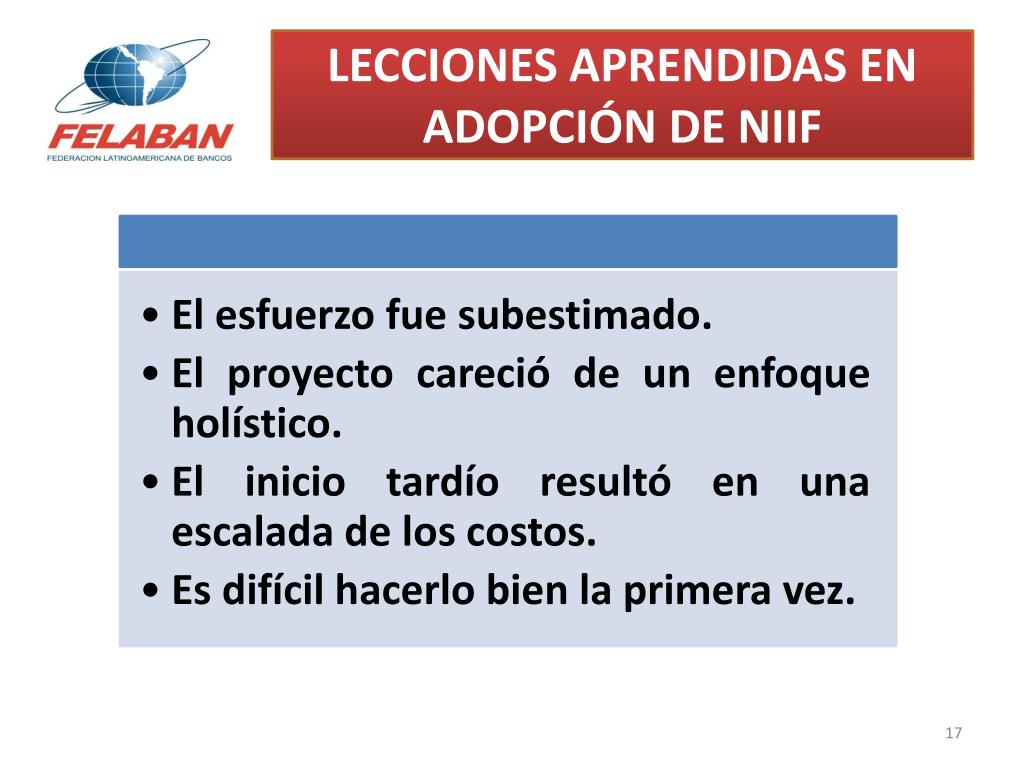 FELABAN
FEDERACION LATINOAMERICANA DE BANCOS

LECCIONES APRENDIDAS EN ADOPCIÓN DE NIIF

• El esfuerzo fue subestimado.
• El proyecto careció de un enfoque holístico.
• El inicio tardío resultó en una escalada de los costos.
• Es difícil hacerlo bien la primera vez.

17